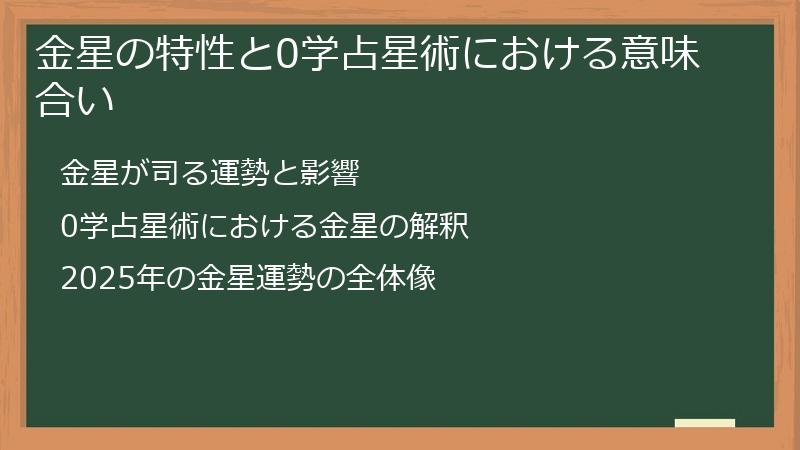 金星の特性と0学占星術における意味合い

金星が司る運勢と影響

0学占星術における金星の解釈

2025年の金星運勢の全体像